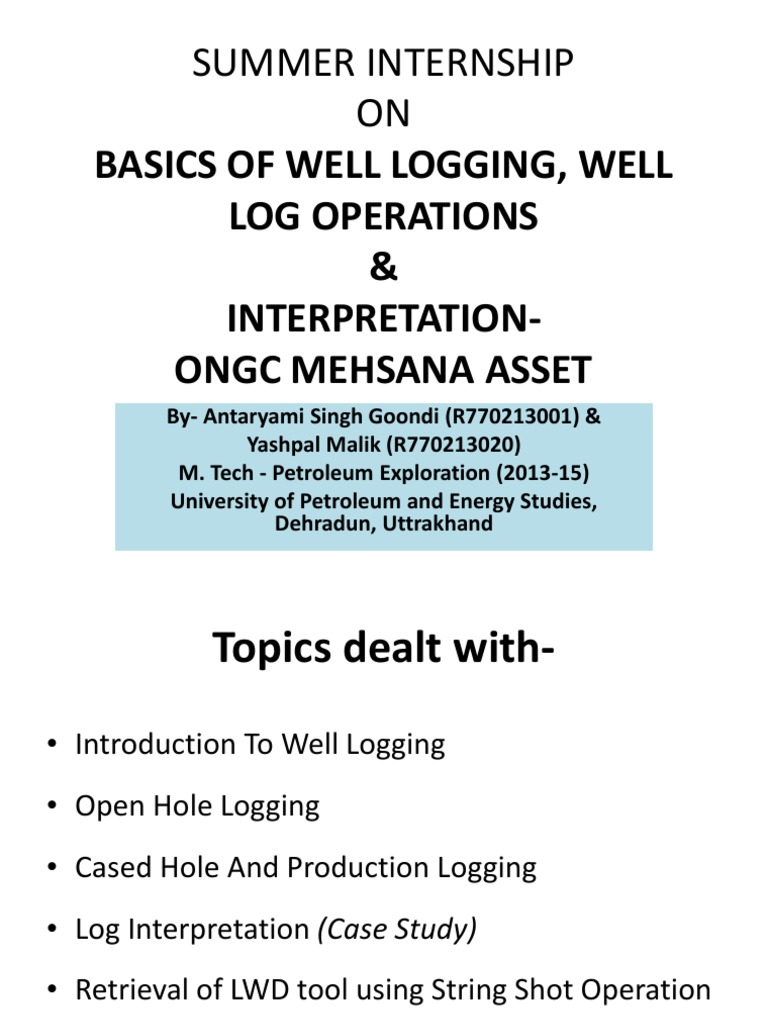 SUMMER INTERNSHIP
ON
BASICS OF WELL LOGGING, WELL LOG OPERATIONS
&
INTERPRETATION-
ONGC MEHSANA ASSET

By- Antaryami Singh Goondi (R770213001) &
Yashpal Malik (R770213020)
M. Tech - Petroleum Exploration (2013-15)
University of Petroleum and Energy Studies, Dehradun, Uttrakhand

Topics dealt with-

• Introduction To Well Logging
• Open Hole Logging
• Cased Hole And Production Logging
• Log Interpretation (Case Study)
• Retrieval of LWD tool using String Shot Operation